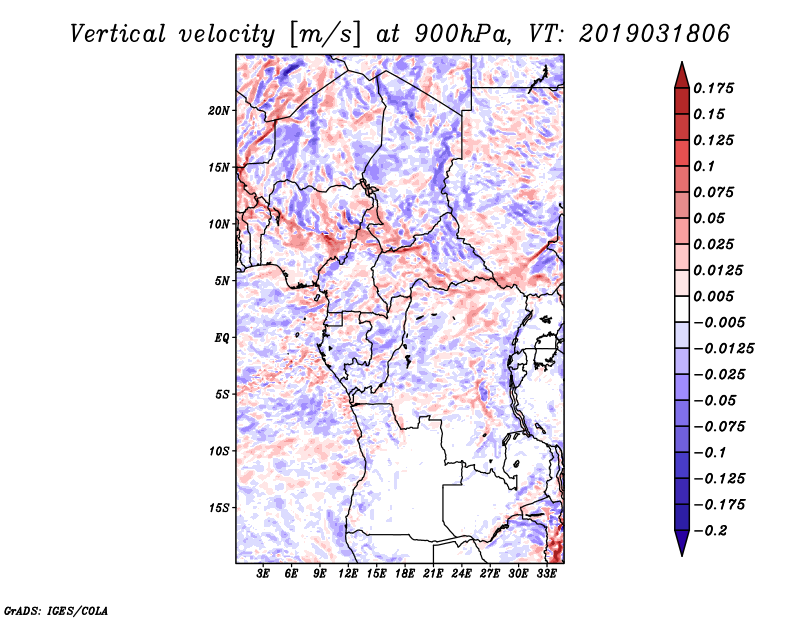 Vertical velocity [m/s] at 900hPa, VT: 2019031806

20N
15N
10N
5N
EQ
5S
10S
15S

3E 6E 9E 12E 15E 18E 21E 24E 27E 30E 33E

0.175
0.15
0.125
0.1
0.075
0.05
0.025
0.0125
0.005
−0.005
−0.0125
−0.025
−0.05
−0.075
−0.1
−0.125
−0.175
−0.2

GrADS: IGES/COLA